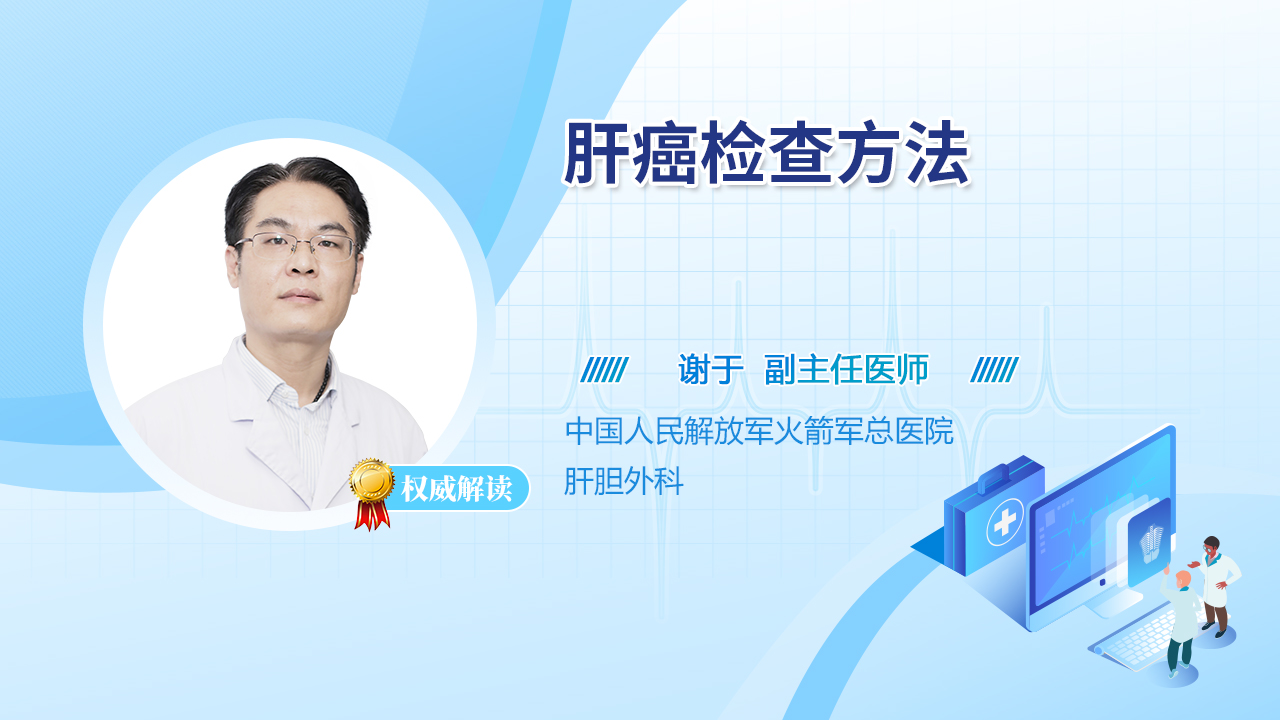 肝癌检查方法

权威解读

谢于 副主任医师

中国人民解放军火箭军总医院
肝胆外科